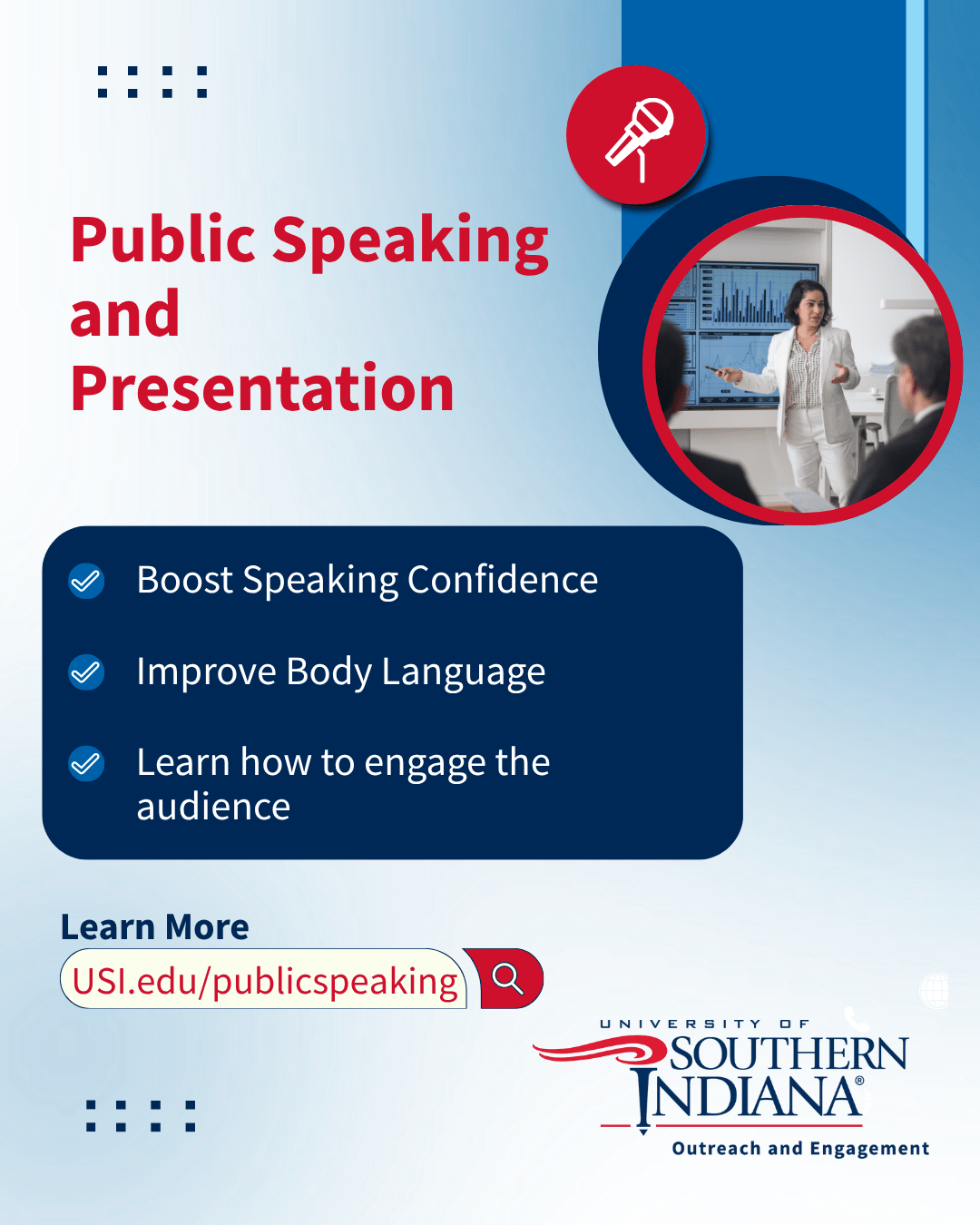 Public Speaking and Presentation

Boost Speaking Confidence

Improve Body Language

Learn how to engage the audience

Learn More

USI.edu/publicspeaking

UNIVERSITY OF SOUTHERN INDIANA®

Outreach and Engagement